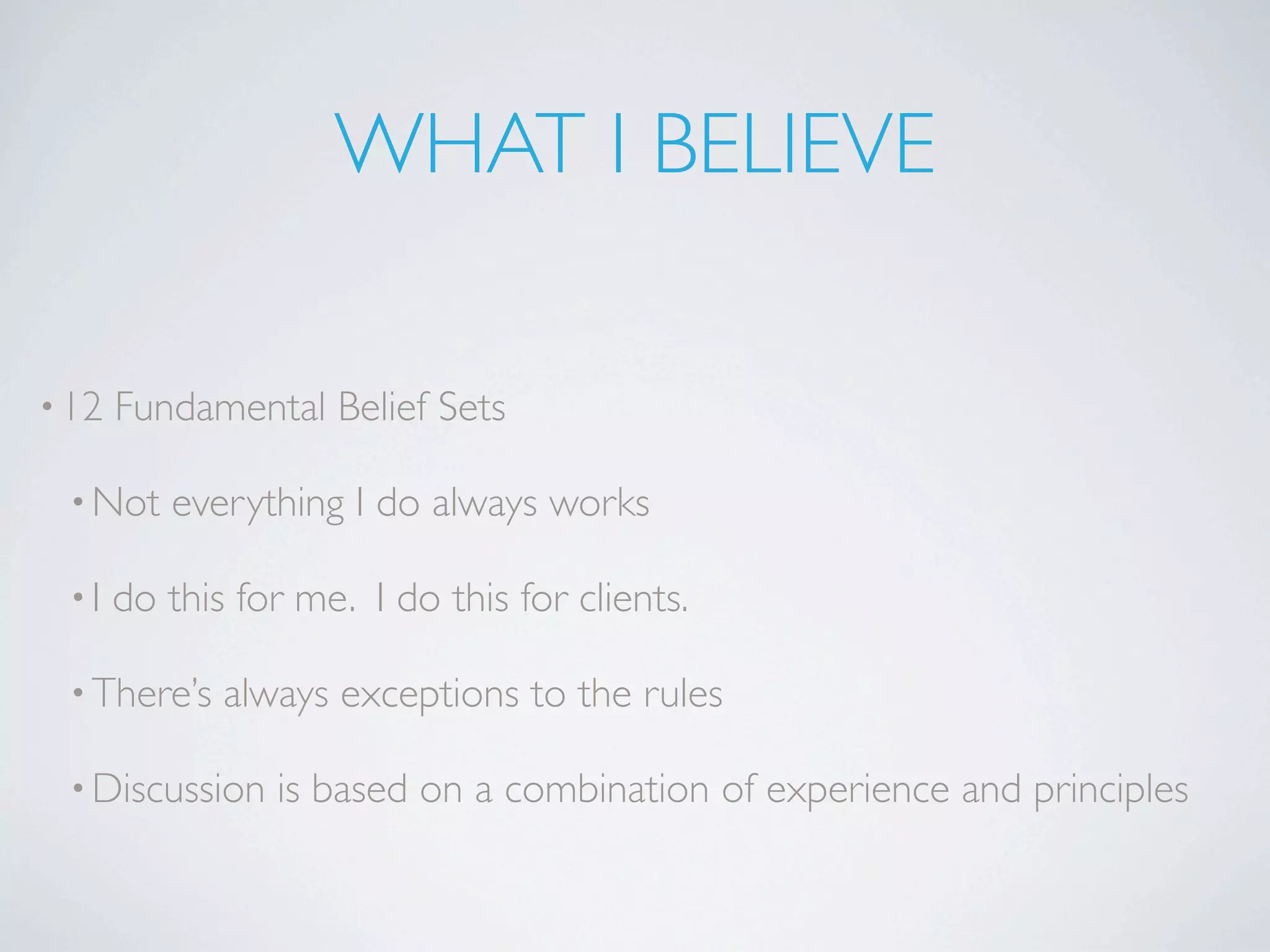 WHAT I BELIEVE

• 12 Fundamental Belief Sets

• Not everything I do always works

• I do this for me.  I do this for clients.

• There's always exceptions to the rules

• Discussion is based on a combination of experience and principles